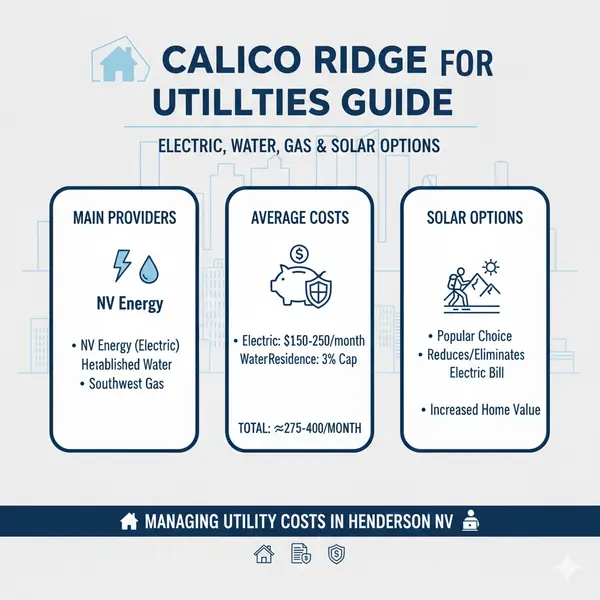 CALICO RIDGE FOR UTILLTIES GUIDE

ELECTRIC, WATER, GAS & SOLAR OPTIONS

MAIN PROVIDERS

NV Energy

• NV Energy (Electric)
Hetablished Water
• Southwest Gas

AVERAGE COSTS

• Electric: $150-250/month
WaterResidence: 3% Cap

TOTAL: ≈275-400/MONTH

SOLAR OPTIONS

• Popular Choice
• Reduces/Eliminates Electric Bill

• Increased Home Value

MANAGING UTILITY COSTS IN HENDERSON NV